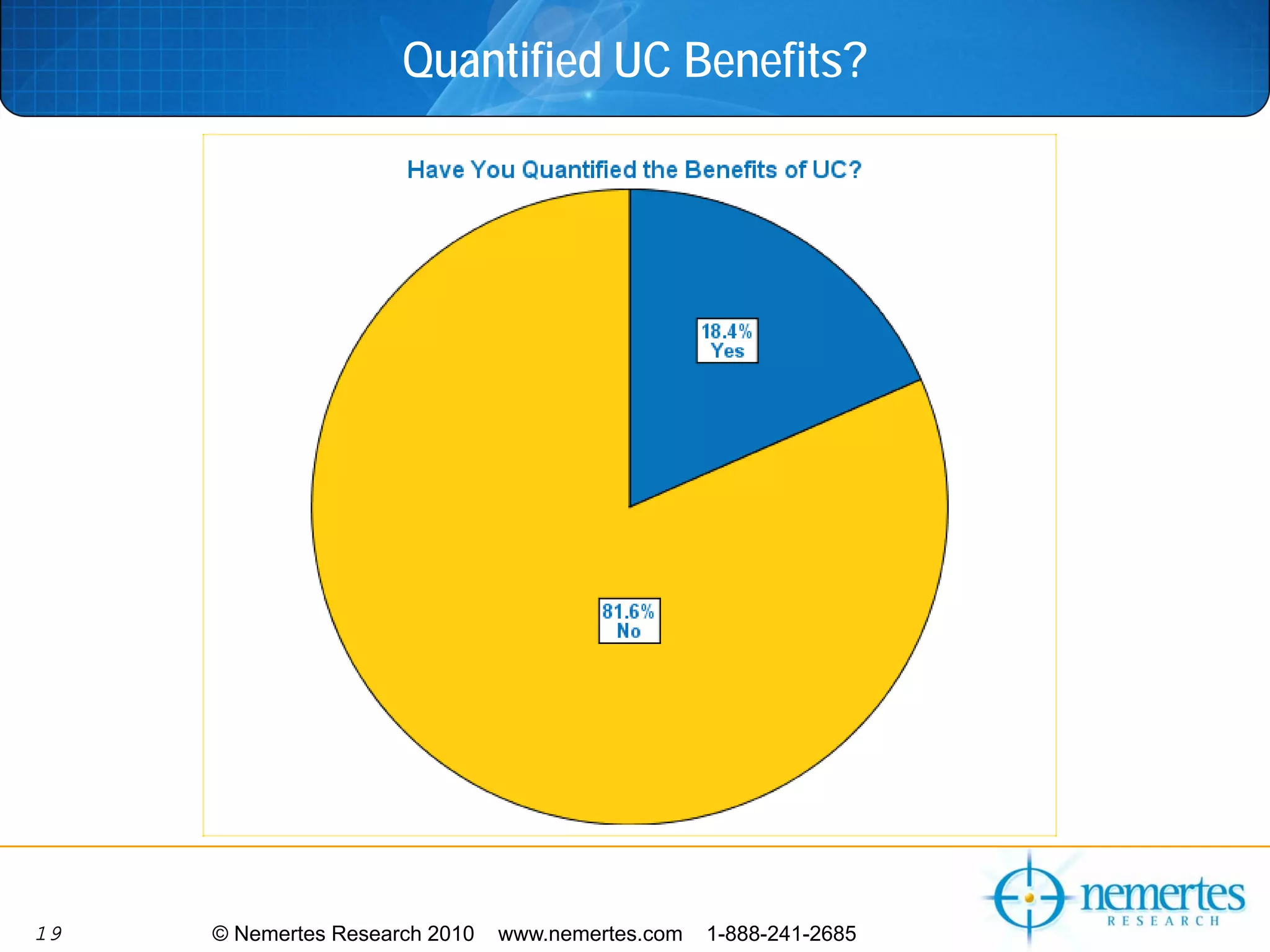 Quantified UC Benefits?

Have You Quantified the Benefits of UC?

18.4%
Yes

81.6%
No

19

© Nemertes Research 2010 www.nemertes.com 1-888-241-2685

nemertes
RESEARCH